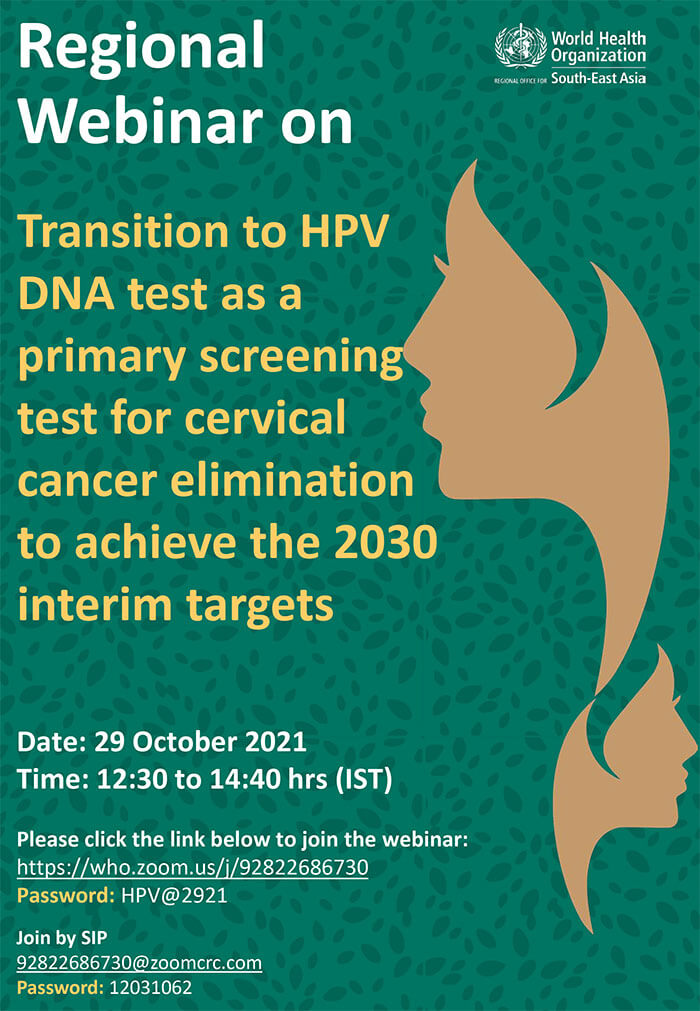 Regional Webinar on

World Health Organization
REGIONAL OFFICE FOR South-East Asia

Transition to HPV DNA test as a primary screening test for cervical cancer elimination to achieve the 2030 interim targets

Date: 29 October 2021
Time: 12:30 to 14:40 hrs (IST)

Please click the link below to join the webinar:
https://who.zoom.us/j/92822686730
Password: HPV@2921

Join by SIP
92822686730@zoomcrc.com
Password: 12031062